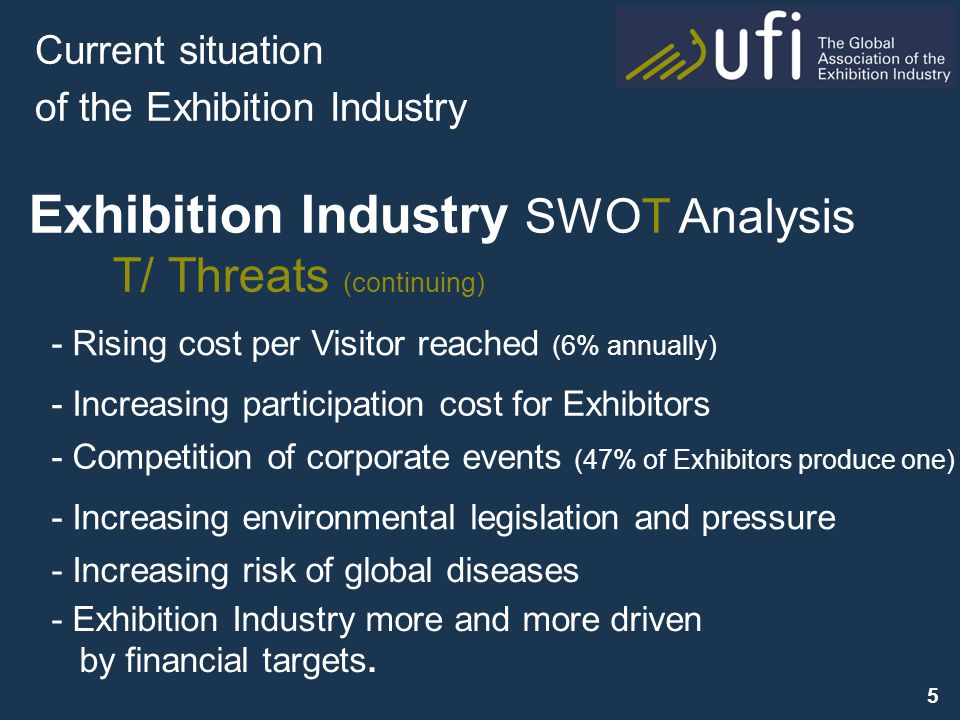 Current situation
of the Exhibition Industry

ufi The Global Association of the Exhibition Industry

Exhibition Industry SWOT Analysis
T/ Threats (continuing)

- Rising cost per Visitor reached (6% annually)

- Increasing participation cost for Exhibitors

- Competition of corporate events (47% of Exhibitors produce one)

- Increasing environmental legislation and pressure

- Increasing risk of global diseases

- Exhibition Industry more and more driven by financial targets.

5